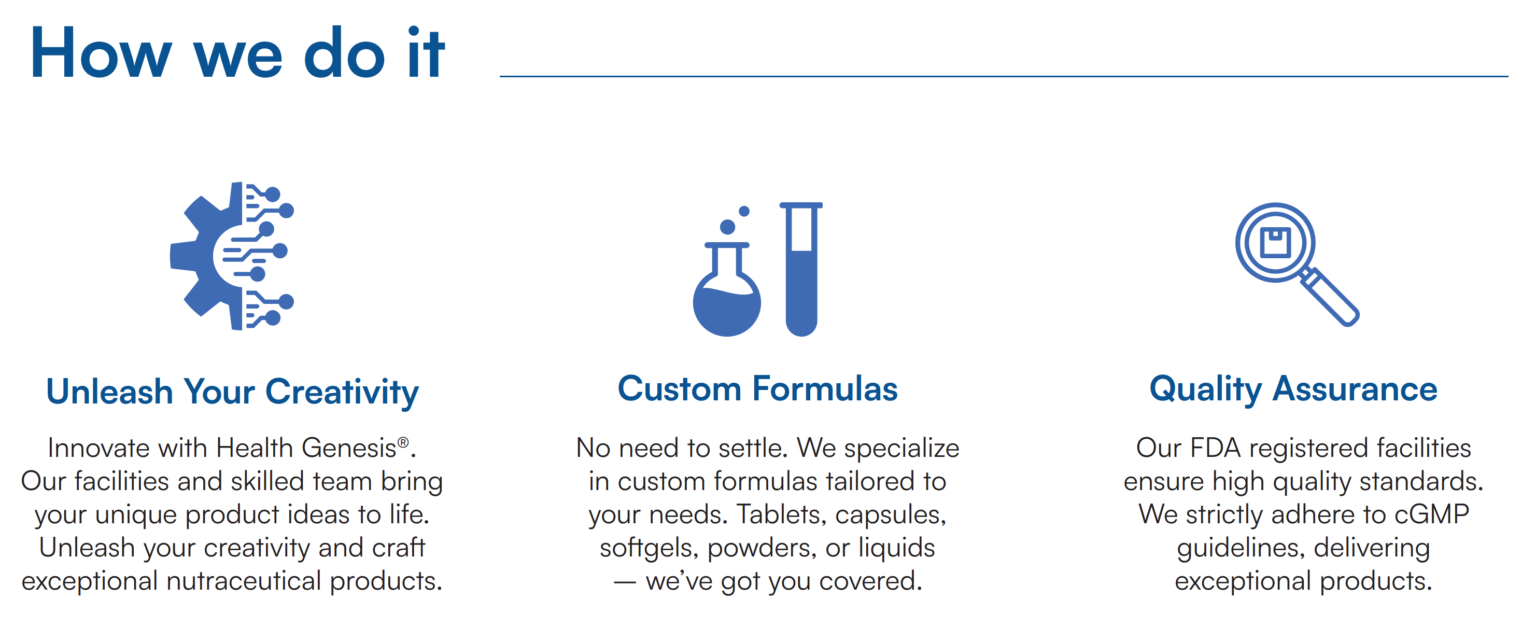 How we do it

Unleash Your Creativity

Innovate with Health Genesis®. Our facilities and skilled team bring your unique product ideas to life. Unleash your creativity and craft exceptional nutraceutical products.

Custom Formulas

No need to settle. We specialize in custom formulas tailored to your needs. Tablets, capsules, softgels, powders, or liquids — we've got you covered.

Quality Assurance

Our FDA registered facilities ensure high quality standards. We strictly adhere to cGMP guidelines, delivering exceptional products.